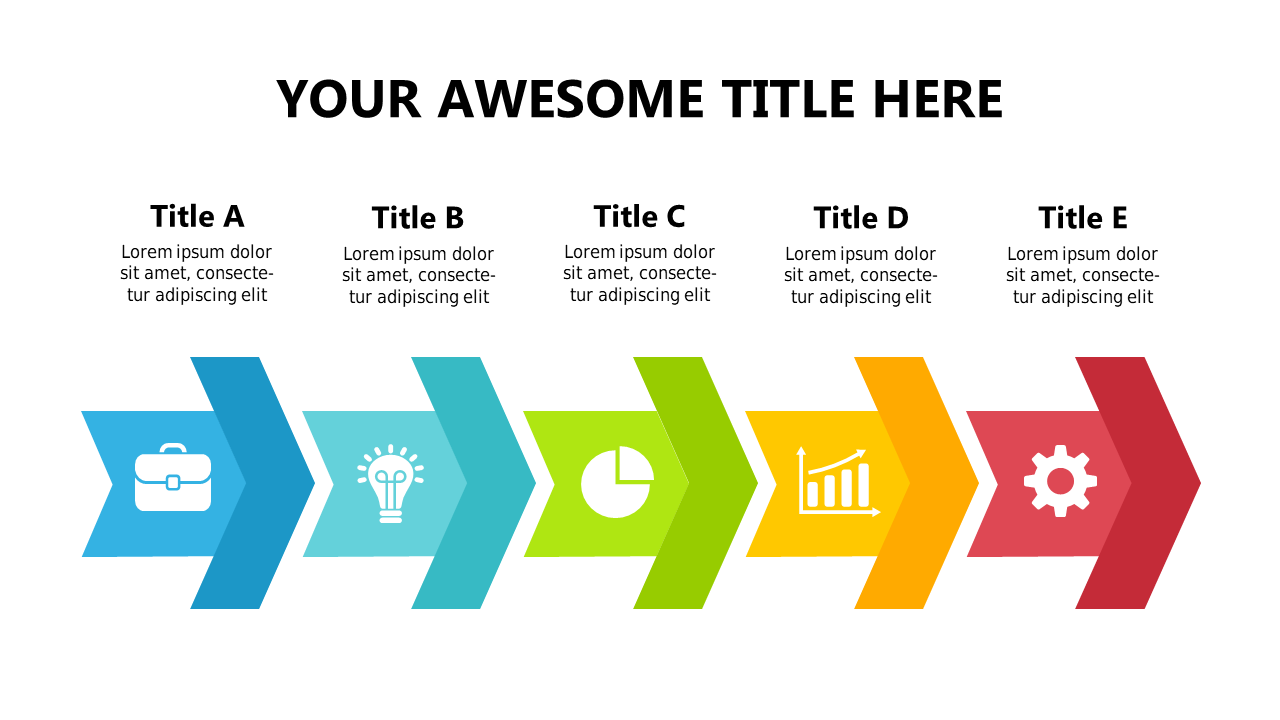 YOUR AWESOME TITLE HERE

Title A
Lorem ipsum dolor sit amet, consectetur adipiscing elit

Title B
Lorem ipsum dolor sit amet, consectetur adipiscing elit

Title C
Lorem ipsum dolor sit amet, consectetur adipiscing elit

Title D
Lorem ipsum dolor sit amet, consectetur adipiscing elit

Title E
Lorem ipsum dolor sit amet, consectetur adipiscing elit